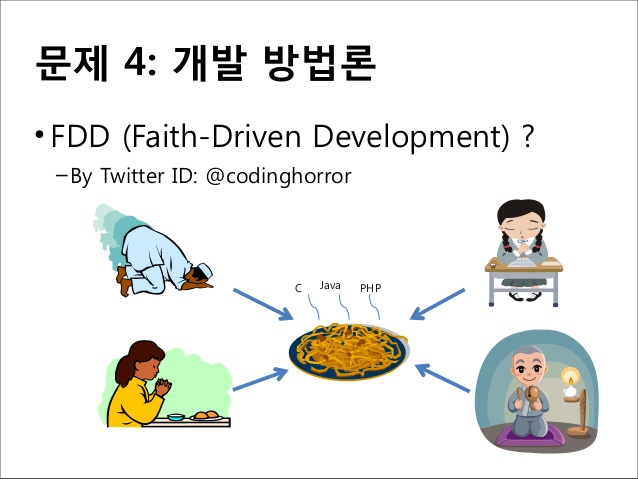 문제 4: 개발 방법론

• FDD (Faith-Driven Development) ?
– By Twitter ID: @codinghorror

C Java PHP